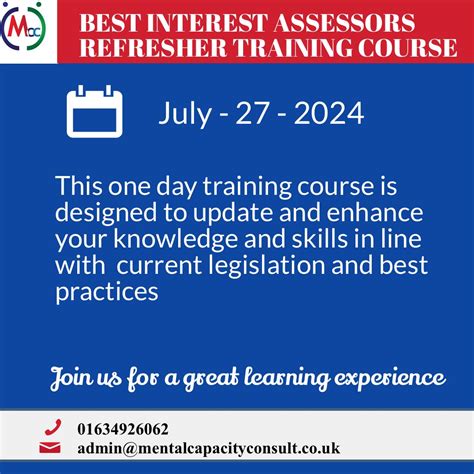 Mcc

BEST INTEREST ASSESSORS REFRESHER TRAINING COURSE

July - 27 - 2024

This one day training course is designed to update and enhance your knowledge and skills in line with current legislation and best practices

Join us for a great learning experience

01634926062
admin@mentalcapacityconsult.co.uk